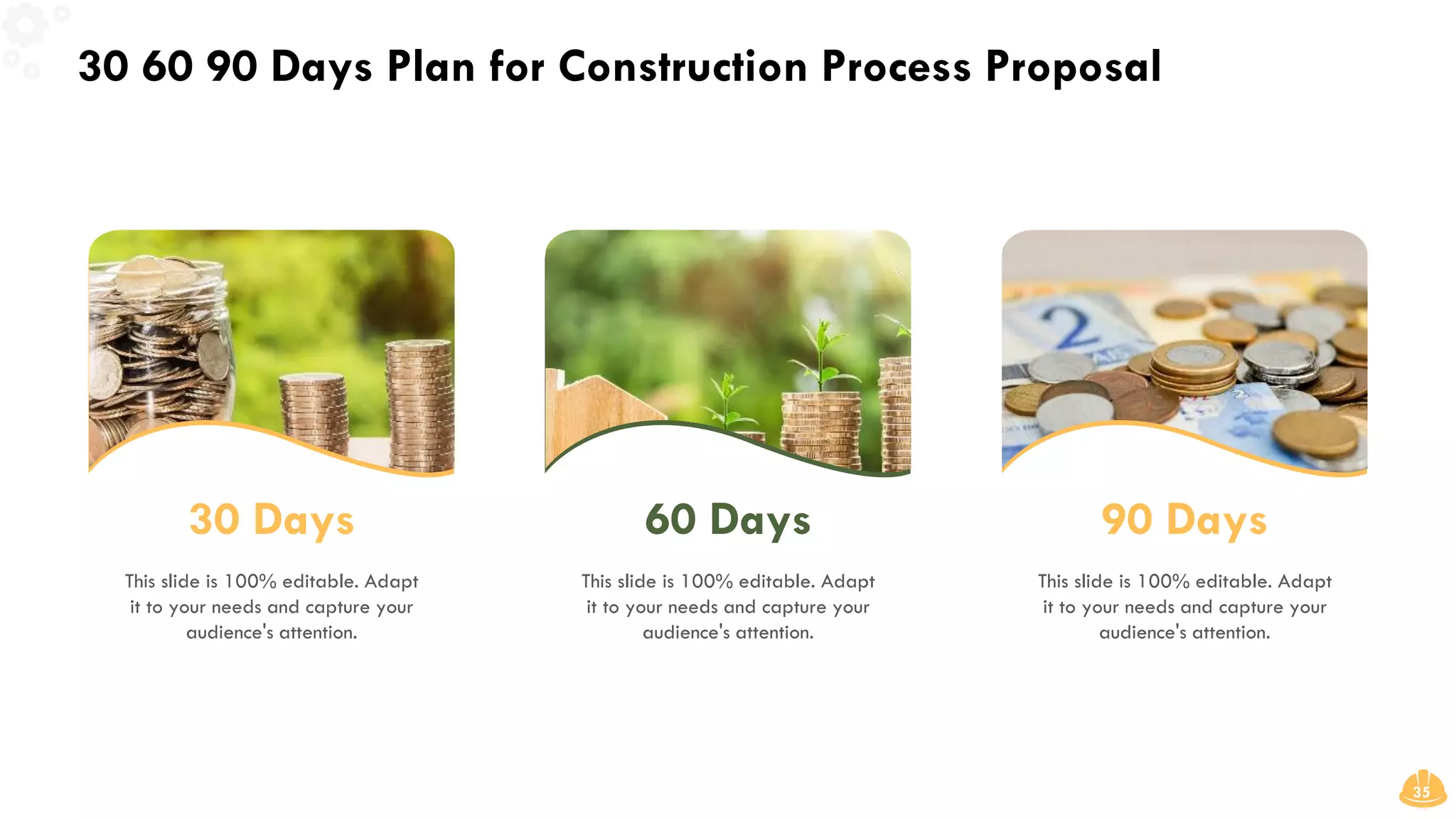 30 60 90 Days Plan for Construction Process Proposal

30 Days

This slide is 100% editable. Adapt it to your needs and capture your audience's attention.

60 Days

This slide is 100% editable. Adapt it to your needs and capture your audience's attention.

90 Days

This slide is 100% editable. Adapt it to your needs and capture your audience's attention.

35